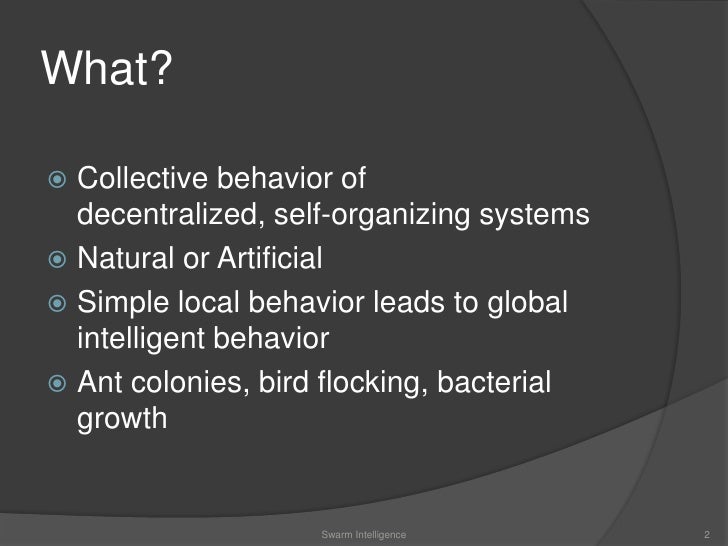 What?

Collective behavior of decentralized, self-organizing systems

Natural or Artificial

Simple local behavior leads to global intelligent behavior

Ant colonies, bird flocking, bacterial growth

Swarm Intelligence

2